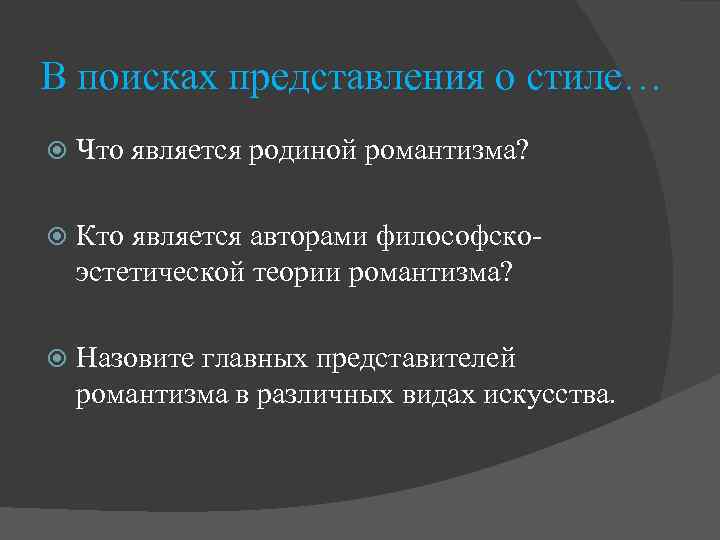 В поисках представления о стиле…

Что является родиной романтизма?

Кто является авторами философско-эстетической теории романтизма?

Назовите главных представителей романтизма в различных видах искусства.